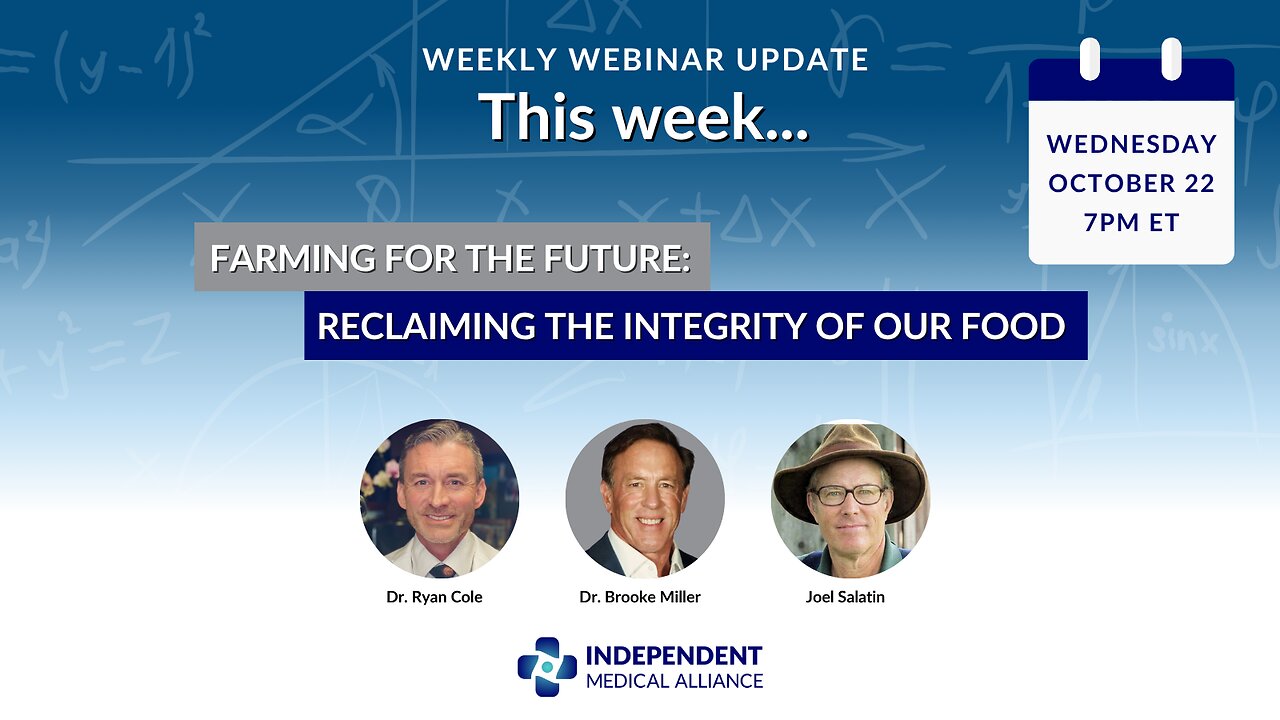 WEEKLY WEBINAR UPDATE
This week...

WEDNESDAY
OCTOBER 22
7PM ET

FARMING FOR THE FUTURE:
RECLAIMING THE INTEGRITY OF OUR FOOD

Dr. Ryan Cole
Dr. Brooke Miller
Joel Salatin

INDEPENDENT
MEDICAL ALLIANCE